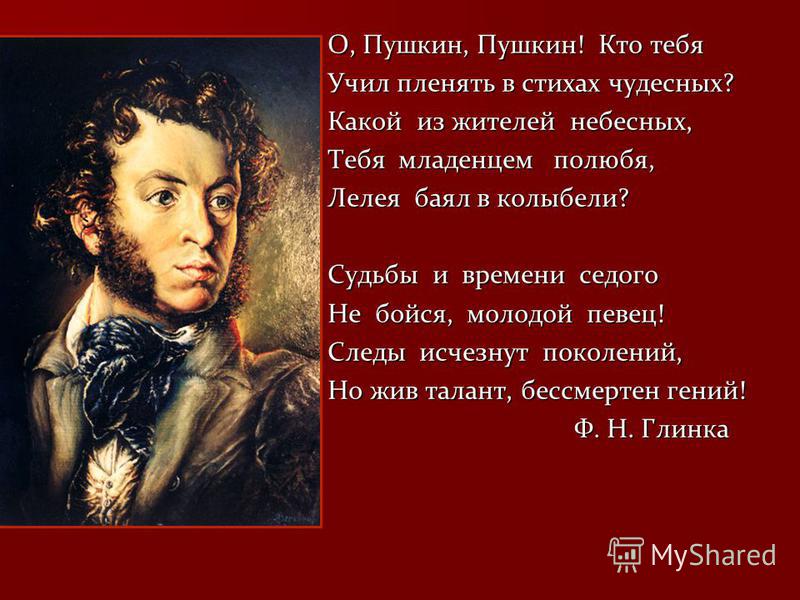 О, Пушкин, Пушкин! Кто тебя
Учил пленять в стихах чудесных?
Какой из жителей небесных,
Тебя младенцем полюбя,
Лелея баял в колыбели?

Судьбы и времени седого
Не бойся, молодой певец!
Следы исчезнут поколений,
Но жив талант, бессмертен гений!
Ф. Н. Глинка

MyShared